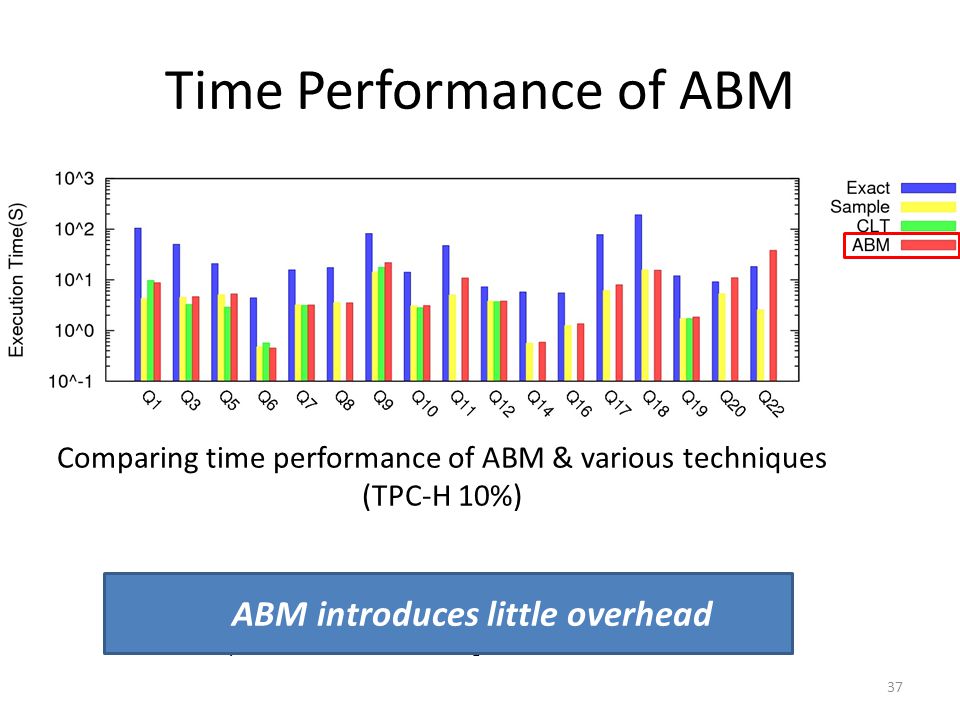 Time Performance of ABM

Execution Time(S)

10^3
10^2
10^1
10^0
10^-1

Q1 Q3 Q5 Q6 Q7 Q8 Q9 Q10 Q11 Q12 Q14 Q16 Q17 Q18 Q19 Q20 Q22

Exact
Sample
CLT
ABM

Comparing time performance of ABM & various techniques (TPC-H 10%)

ABM introduces little overhead

37